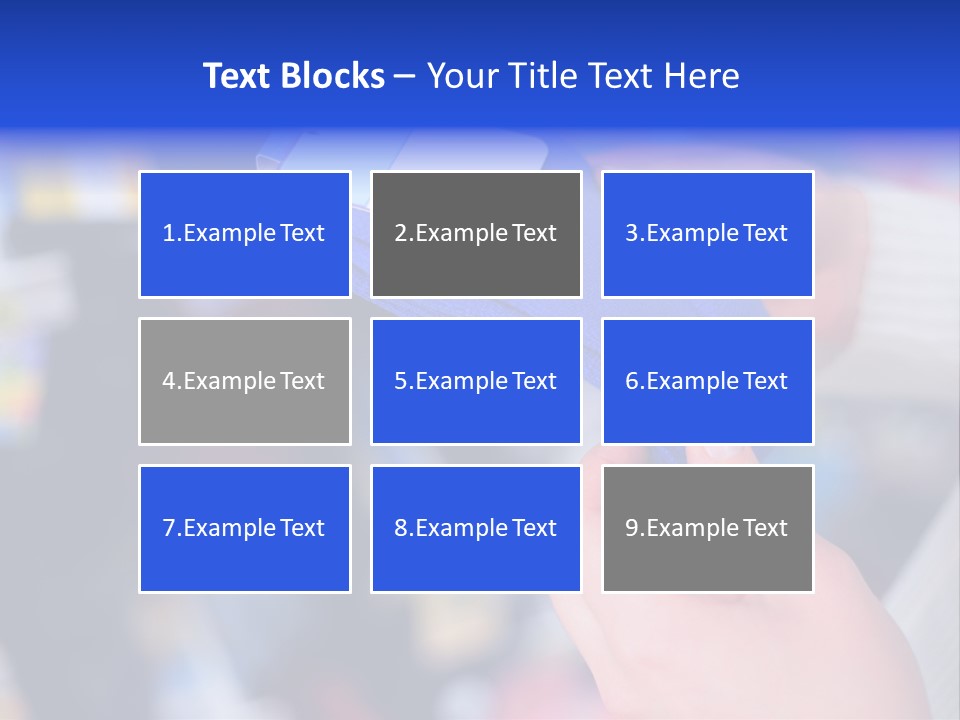 Text Blocks – Your Title Text Here

1.Example Text

2.Example Text

3.Example Text

4.Example Text

5.Example Text

6.Example Text

7.Example Text

8.Example Text

9.Example Text